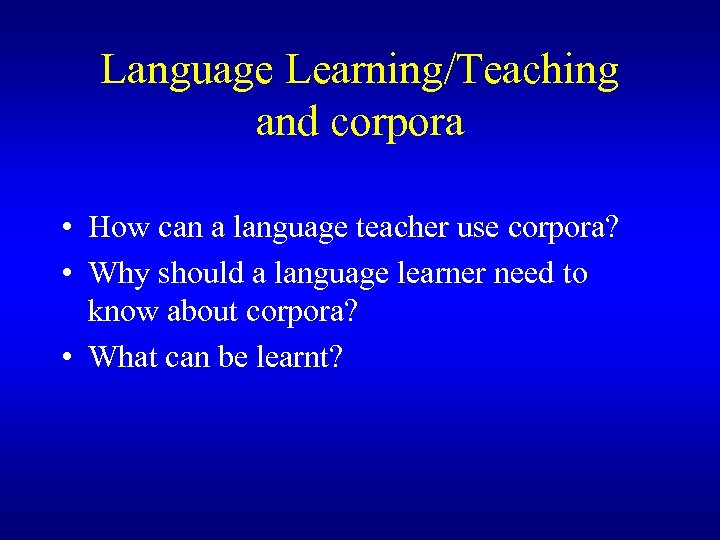 Language Learning/Teaching and corpora

• How can a language teacher use corpora?
• Why should a language learner need to know about corpora?
• What can be learnt?